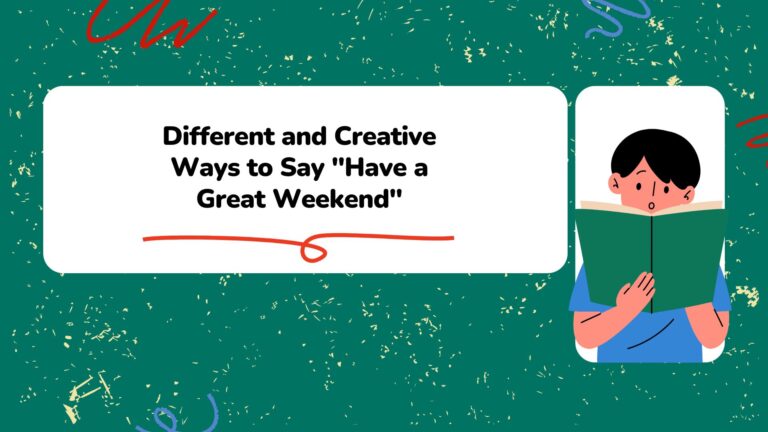 Different and Creative Ways to Say "Have a Great Weekend"